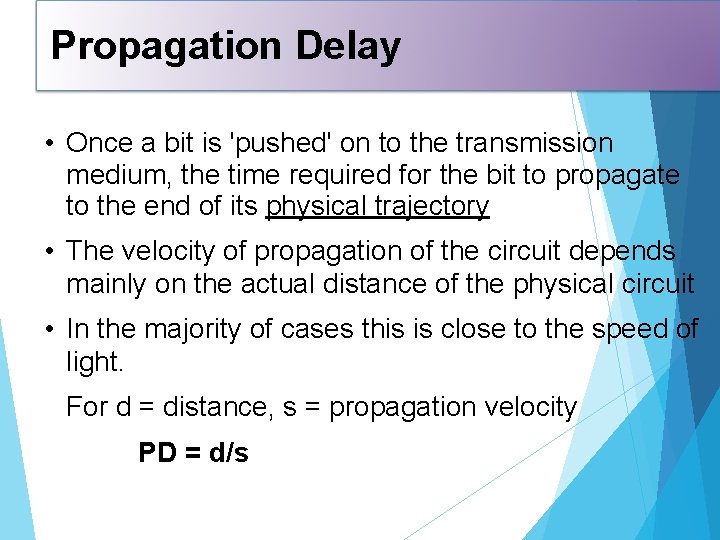 Propagation Delay

• Once a bit is 'pushed' on to the transmission medium, the time required for the bit to propagate to the end of its physical trajectory

• The velocity of propagation of the circuit depends mainly on the actual distance of the physical circuit

• In the majority of cases this is close to the speed of light.

For d = distance, s = propagation velocity

PD = d/s